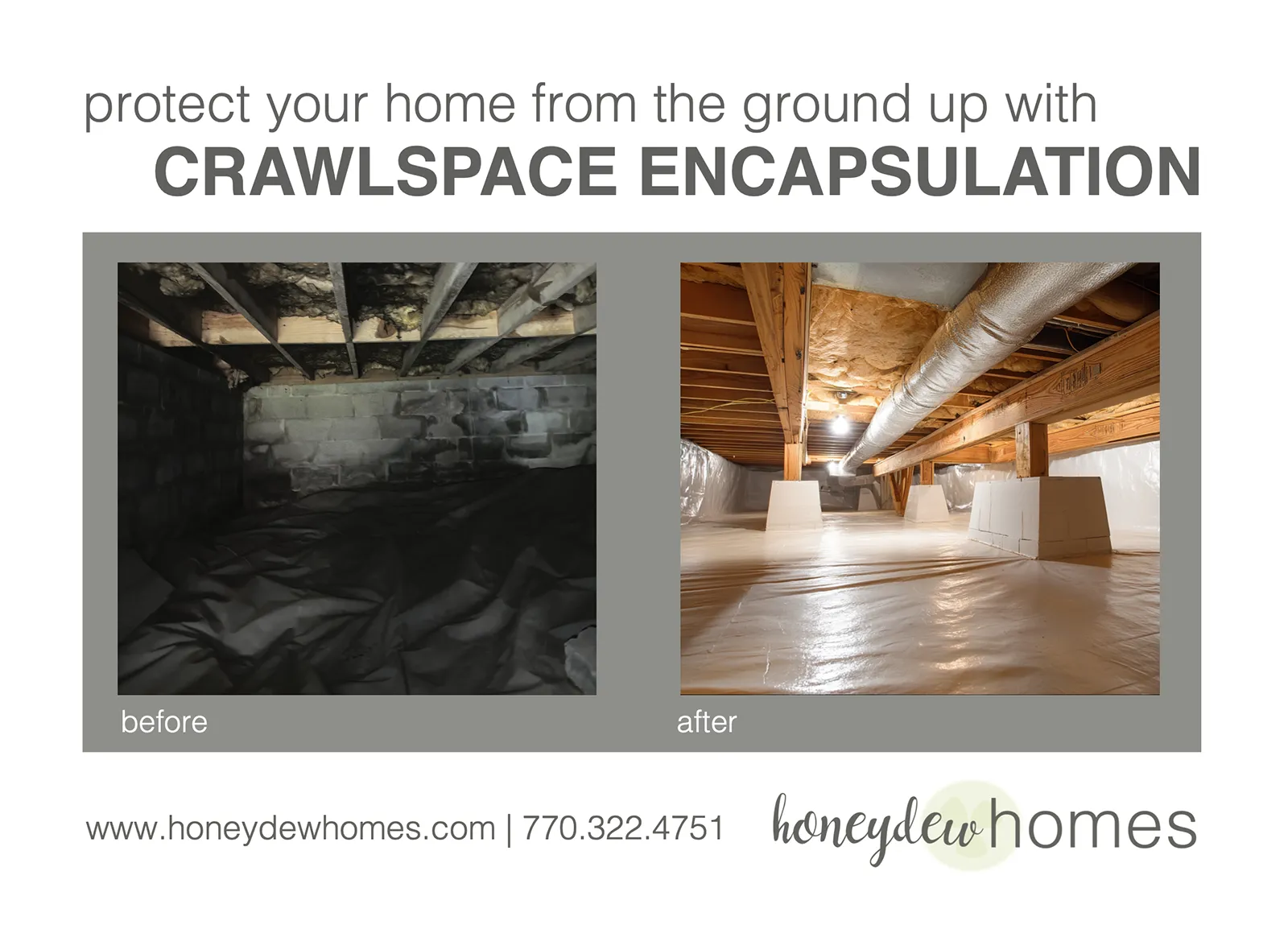 protect your home from the ground up with
CRAWLSPACE ENCAPSULATION

before

after

www.honeydewhomes.com | 770.322.4751

honeydew homes